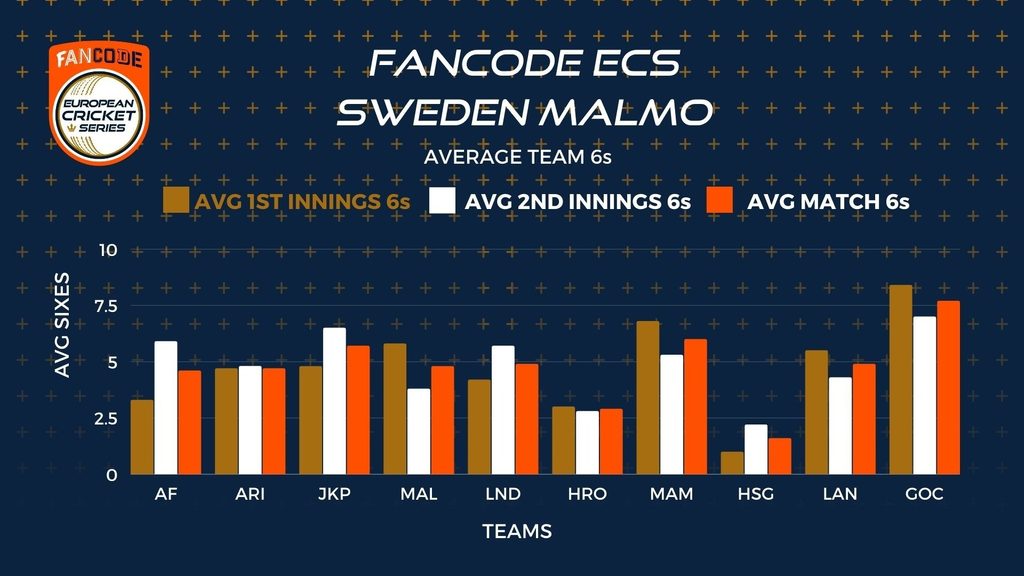 FANCODE
EUROPEAN CRICKET SERIES

FANCODE ECS SWEDEN MALMO

AVERAGE TEAM 6s

AVG 1ST INNINGS 6s AVG 2ND INNINGS 6s AVG MATCH 6s

AVG SIXES

10
7.5
5
2.5
0

AF ARI JKP MAL LND HRO MAM HSG LAN GOC

TEAMS